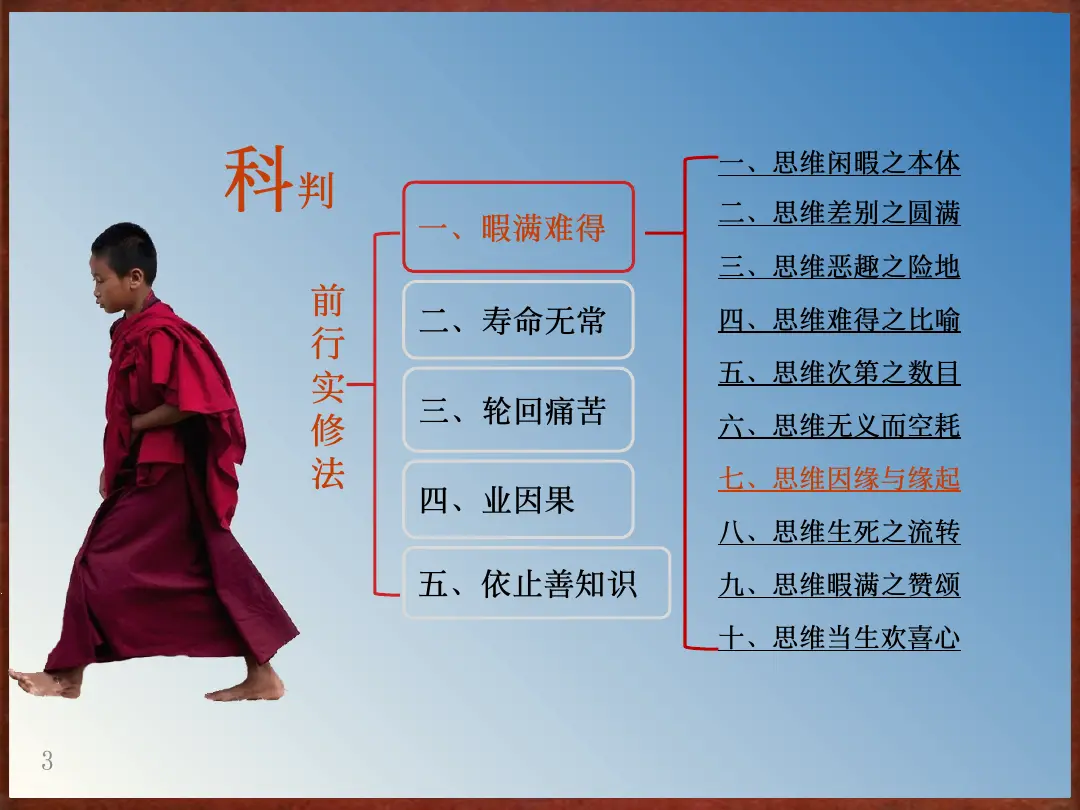 科判

前行实修法

一、暇满难得

二、寿命无常

三、轮回痛苦

四、业因果

五、依止善知识

一、思维闲暇之本体

二、思维差别之圆满

三、思维恶趣之险地

四、思维难得之比喻

五、思维次第之数目

六、思维无义而空耗

七、思维因缘与缘起

八、思维生死之流转

九、思维暇满之赞颂

十、思维当生欢喜心

3